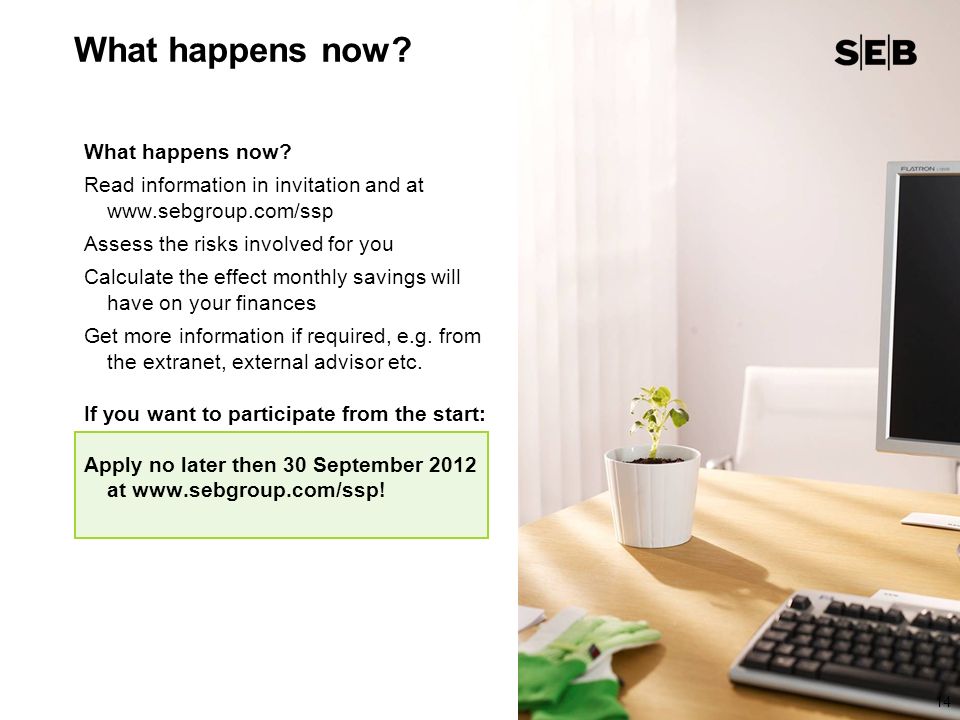 What happens now?

SEB

What happens now?

Read information in invitation and at www.sebgroup.com/ssp

Assess the risks involved for you

Calculate the effect monthly savings will have on your finances

Get more information if required, e.g. from the extranet, external advisor etc.

If you want to participate from the start:

Apply no later then 30 September 2012 at www.sebgroup.com/ssp!

FLATRON

14